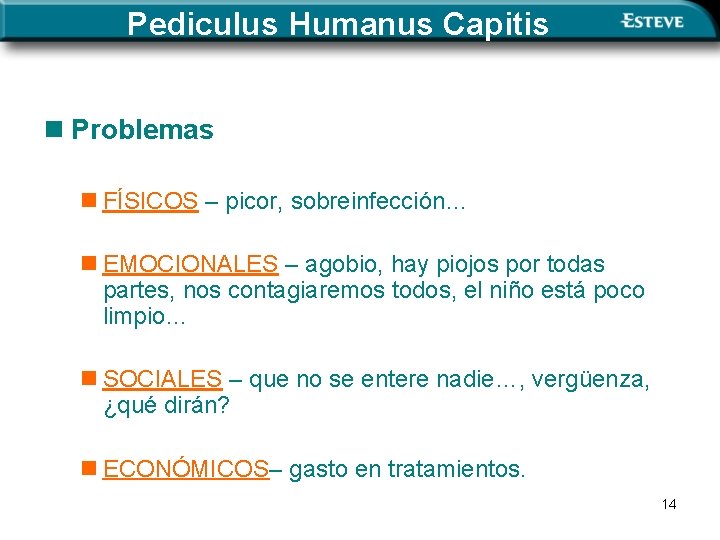 Pediculus Humanus Capitis

ESTEVE

Problemas

FÍSICOS – picor, sobreinfección…

EMOCIONALES – agobio, hay piojos por todas partes, nos contagiaremos todos, el niño está poco limpio…

SOCIALES – que no se entere nadie…, vergüenza, ¿qué dirán?

ECONÓMICOS– gasto en tratamientos.

14